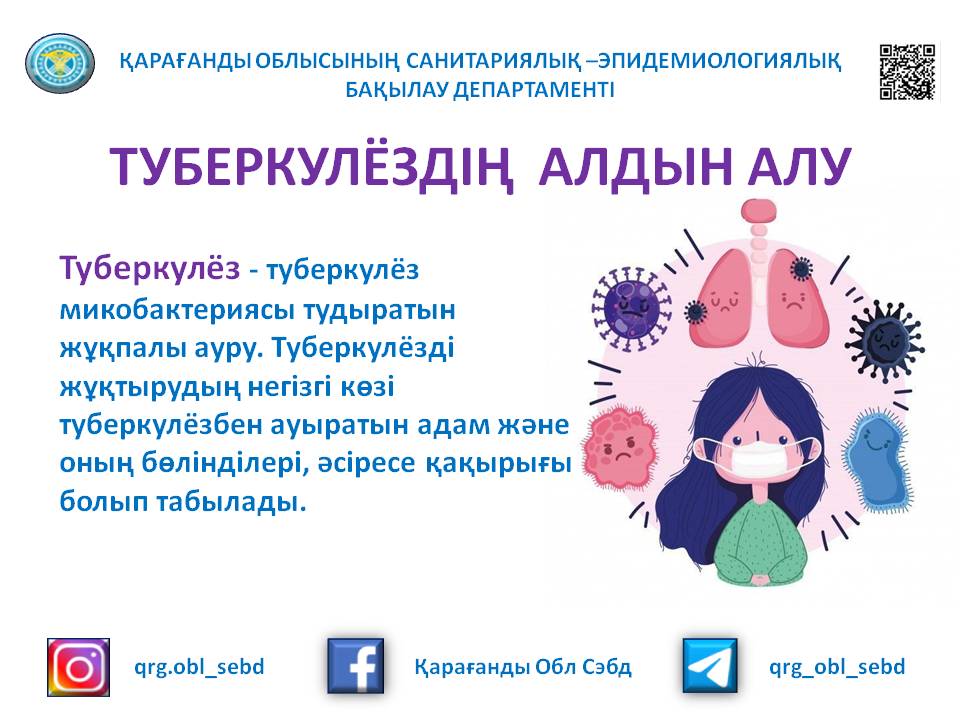 ҚАРАҒАНДЫ ОБЛЫСЫНЫҢ САНИТАРИЯЛЫҚ –ЭПИДЕМИОЛОГИЯЛЫҚ БАҚЫЛАУ ДЕПАРТАМЕНТІ

ТУБЕРКУЛЁЗДІҢ АЛДЫН АЛУ

Туберкулёз - туберкулёз микобактериясы тудыратын жұқпалы ауру. Туберкулёзді жұқтырудың негізгі көзі туберкулёзбен ауыратын адам және оның бөлінділері, әсіресе қақырығы болып табылады.

qrg.obl_sebd

Қарағанды Обл Сэбд

qrg_obl_sebd